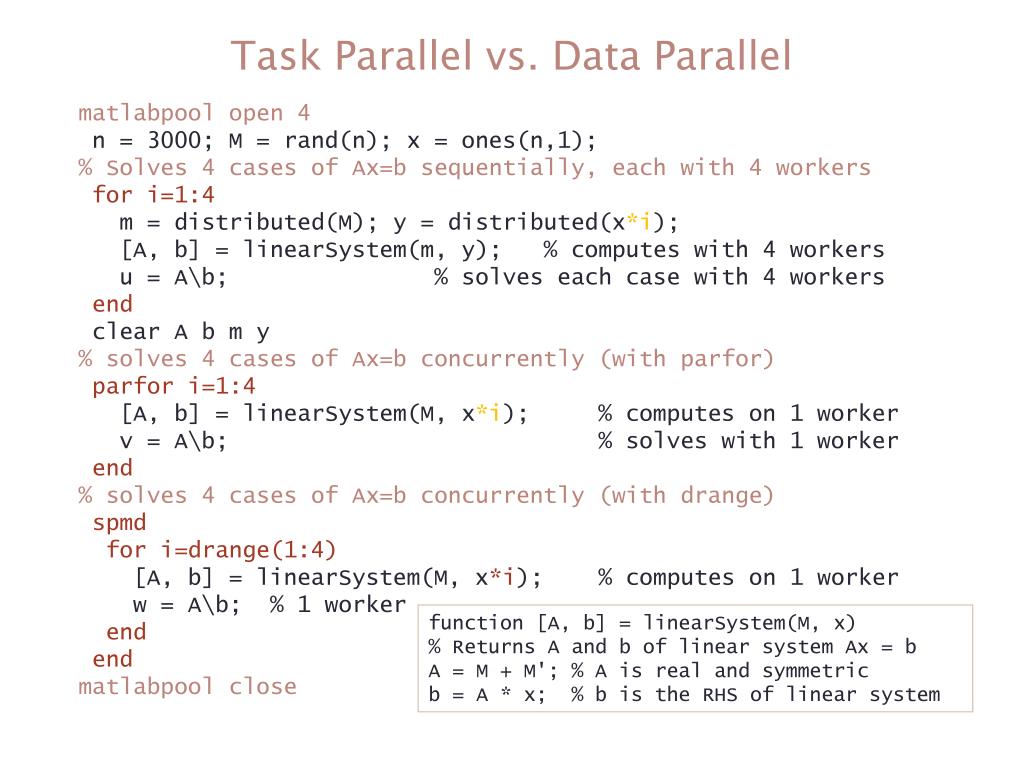 Task Parallel vs. Data Parallel

matlabpool open 4
n = 3000; M = rand(n); x = ones(n,1);
% Solves 4 cases of Ax=b sequentially, each with 4 workers
for i=1:4
m = distributed(M); y = distributed(x*i);
[A, b] = linearSystem(m, y);   % computes with 4 workers
u = A\b;              % solves each case with 4 workers
end
clear A b m y
% solves 4 cases of Ax=b concurrently (with parfor)
parfor i=1:4
[A, b] = linearSystem(M, x*i);     % computes on 1 worker
v = A\b;                  % solves with 1 worker
end
% solves 4 cases of Ax=b concurrently (with drange)
spmd
for i=drange(1:4)
[A, b] = linearSystem(M, x*i);    % computes on 1 worker
w = A\b;  % 1 worker
end
end
matlabpool close

function [A, b] = linearSystem(M, x)
% Returns A and b of linear system Ax = b
A = M + M'; % A is real and symmetric
b = A * x;  % b is the RHS of linear system